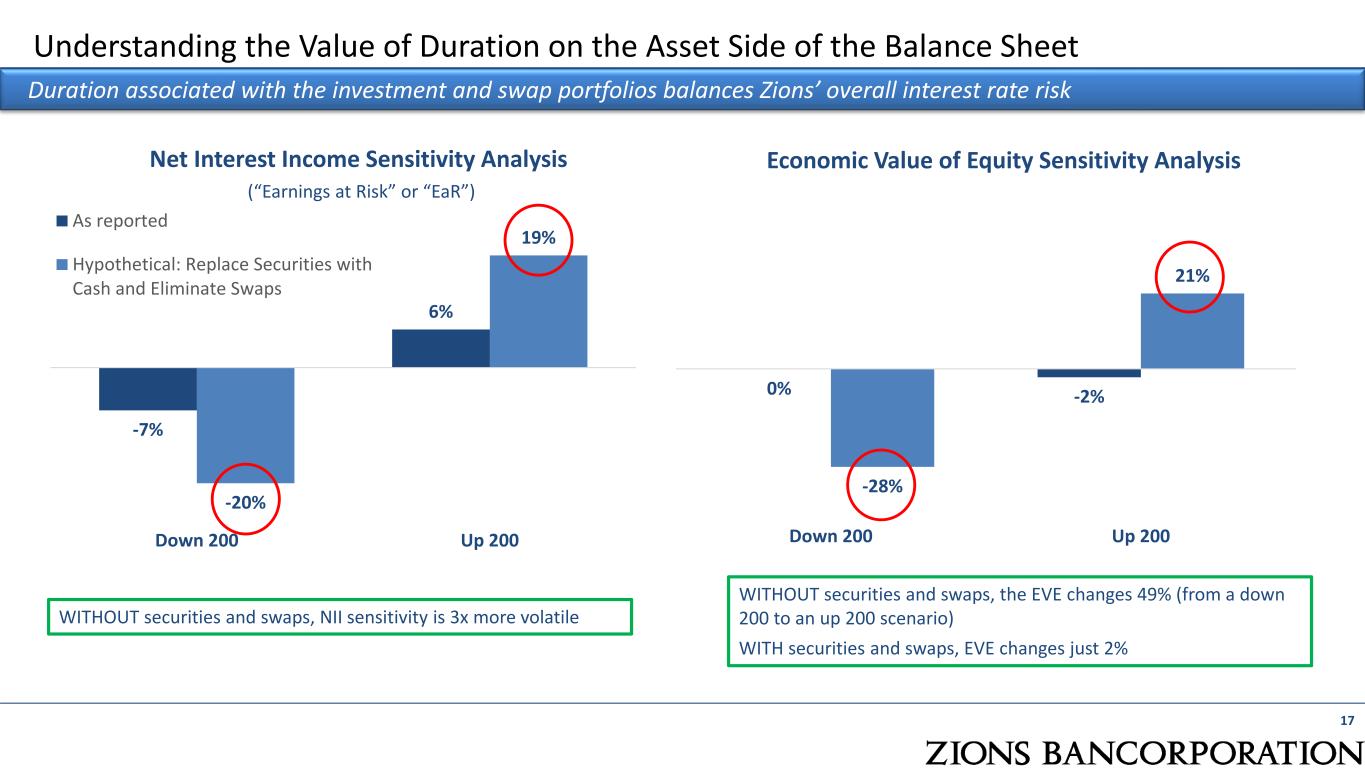 Understanding the Value of Duration on the Asset Side of the Balance Sheet

Duration associated with the investment and swap portfolios balances Zions' overall interest rate risk

Net Interest Income Sensitivity Analysis
("Earnings at Risk" or "EaR")

As reported
Hypothetical: Replace Securities with Cash and Eliminate Swaps

-7%
-20%
6%
19%

Down 200
Up 200

WITHOUT securities and swaps, NII sensitivity is 3x more volatile

Economic Value of Equity Sensitivity Analysis

0%
-28%
-2%
21%

Down 200
Up 200

WITHOUT securities and swaps, the EVE changes 49% (from a down 200 to an up 200 scenario)
WITH securities and swaps, EVE changes just 2%

17

ZIONS BANCORPORATION